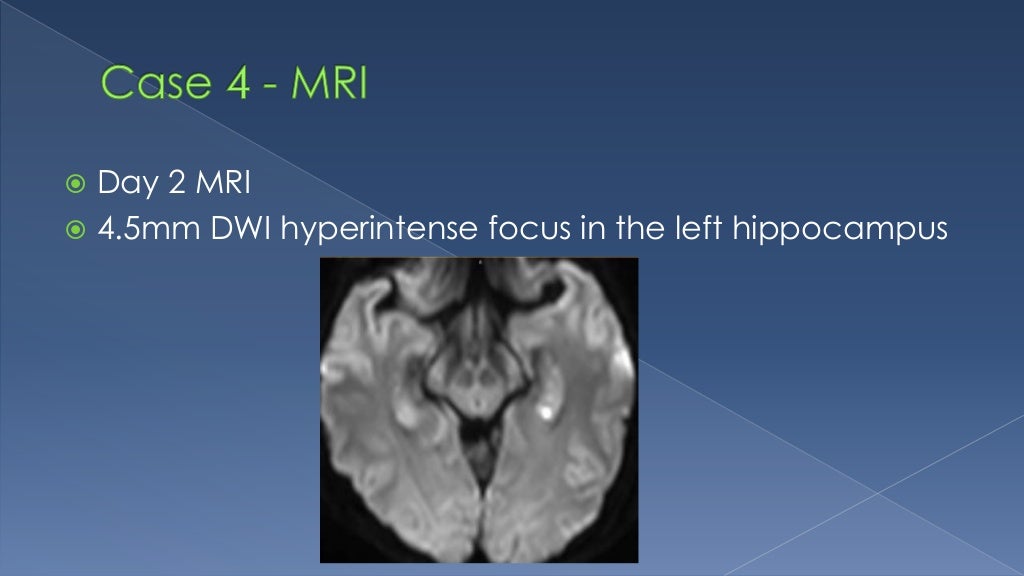 Case 4 - MRI

Day 2 MRI
4.5mm DWI hyperintense focus in the left hippocampus